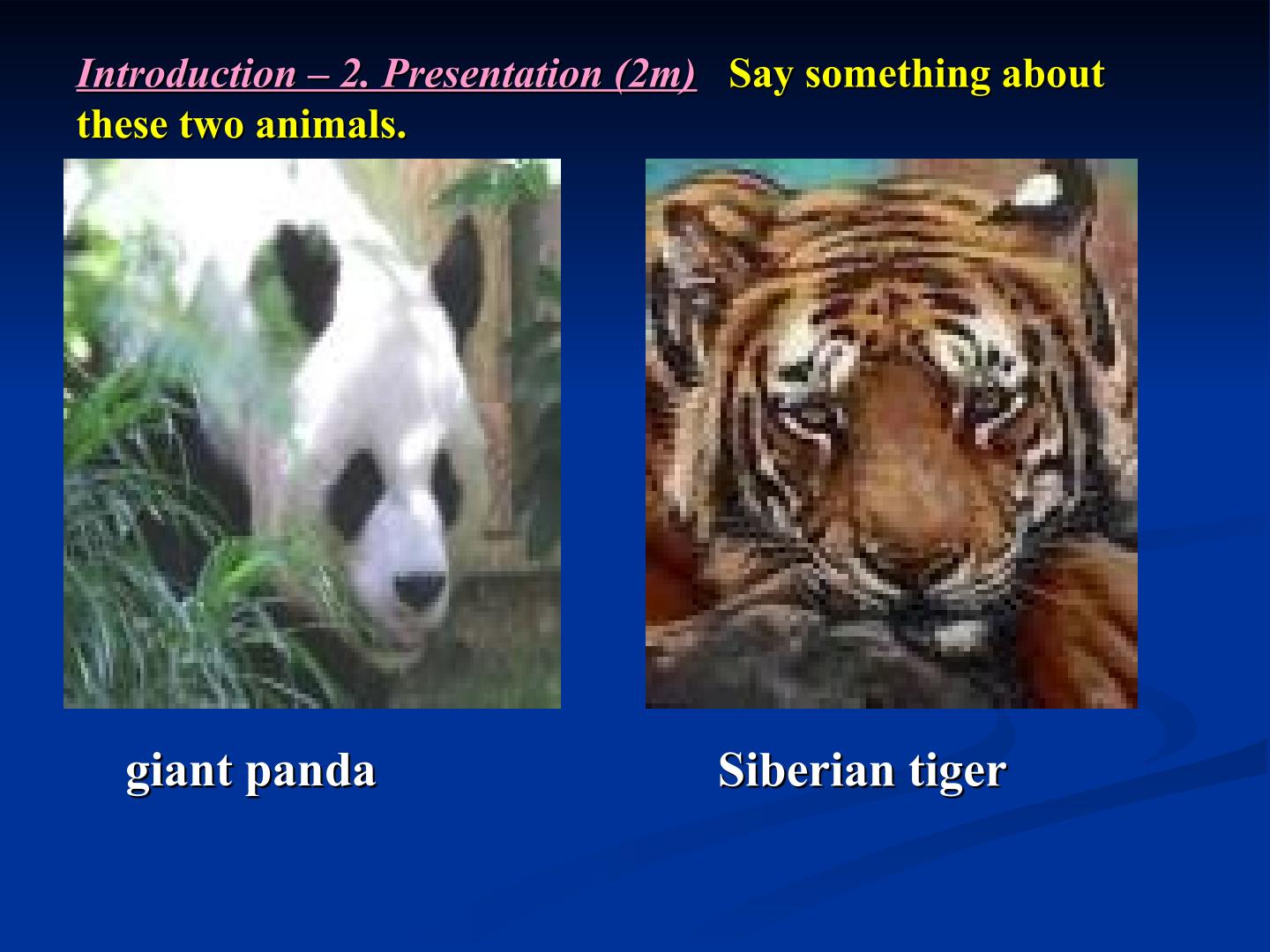 Introduction – 2. Presentation (2m) Say something about these two animals.

giant panda

Siberian tiger